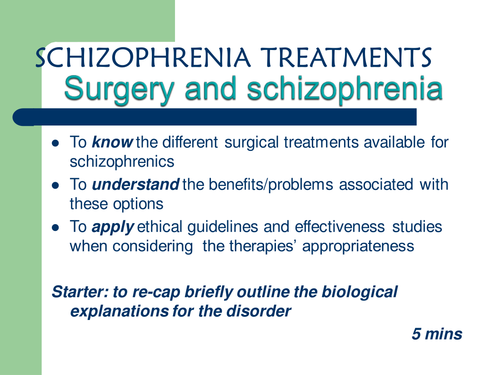 SCHIZOPHRENIA TREATMENTS
Surgery and schizophrenia

- To know the different surgical treatments available for schizophrenics
- To understand the benefits/problems associated with these options
- To apply ethical guidelines and effectiveness studies when considering the therapies' appropriateness

Starter: to re-cap briefly outline the biological explanations for the disorder

5 mins